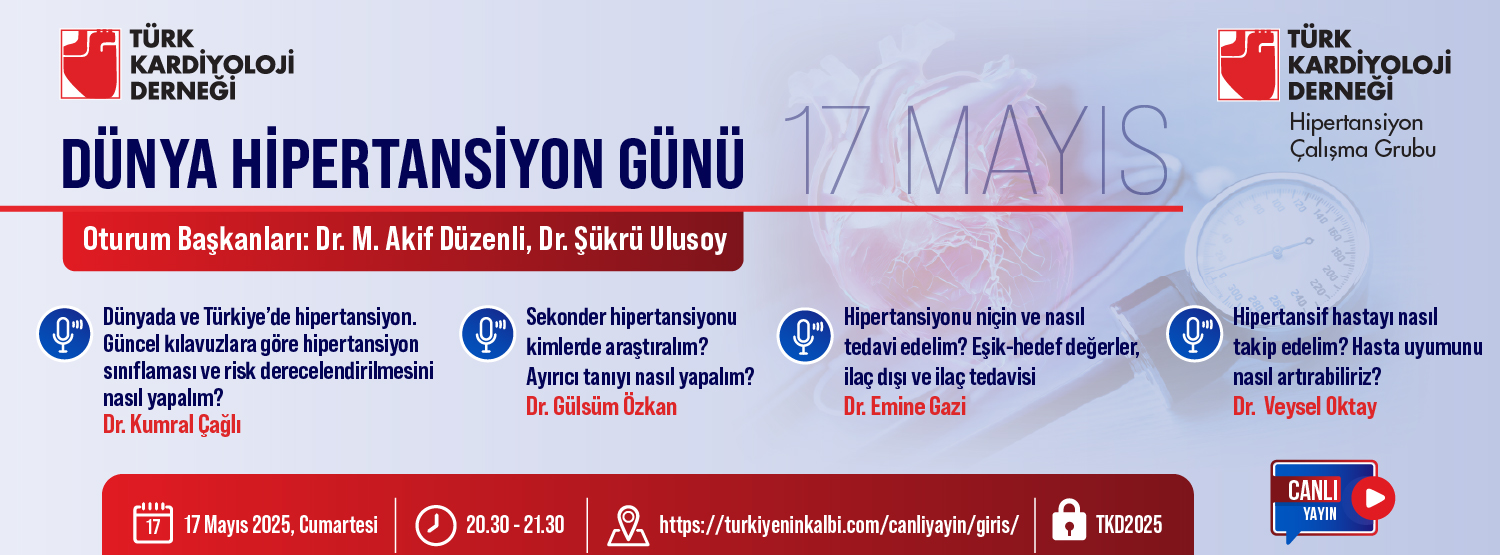 TÜRK KARDİYOLOJİ DERNEĞİ

DÜNYA HİPERTANSİYON GÜNÜ

17 MAYIS

TÜRK KARDİYOLOJİ DERNEĞİ
Hipertansiyon Çalışma Grubu

Oturum Başkanları: Dr. M. Akif Düzenli, Dr. Şükrü Ulusoy

Dünyada ve Türkiye'de hipertansiyon. Güncel kılavuzlara göre hipertansiyon sınıflaması ve risk derecelendirilmesini nasıl yapalım?
Dr. Kumral Çağlı

Sekonder hipertansiyonu kimlerde araştıralım? Ayırıcı tanıyı nasıl yapalım?
Dr. Gülsüm Özkan

Hipertansiyonu niçin ve nasıl tedavi edelim? Eşik-hedef değerler, ilaç dışı ve ilaç tedavisi
Dr. Emine Gazi

Hipertansif hastayı nasıl takip edelim? Hasta uyumunu nasıl artırabiliriz?
Dr. Veysel Oktay

17

17 Mayıs 2025, Cumartesi

20.30 - 21.30

https://turkiyeninkalbi.com/canliyayin/giris/

TKD2025

CANLI YAYIN